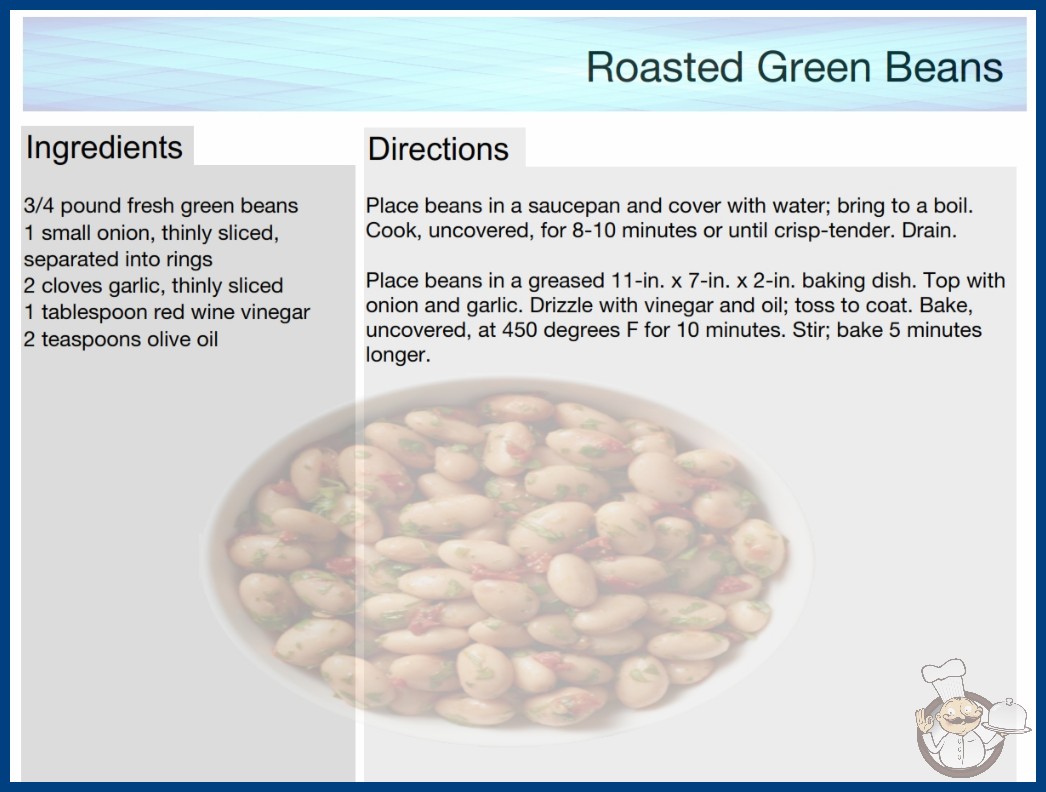 Roasted Green Beans

Ingredients

3/4 pound fresh green beans
1 small onion, thinly sliced, separated into rings
2 cloves garlic, thinly sliced
1 tablespoon red wine vinegar
2 teaspoons olive oil

Directions

Place beans in a saucepan and cover with water; bring to a boil. Cook, uncovered, for 8-10 minutes or until crisp-tender. Drain.

Place beans in a greased 11-in. x 7-in. x 2-in. baking dish. Top with onion and garlic. Drizzle with vinegar and oil; toss to coat. Bake, uncovered, at 450 degrees F for 10 minutes. Stir; bake 5 minutes longer.